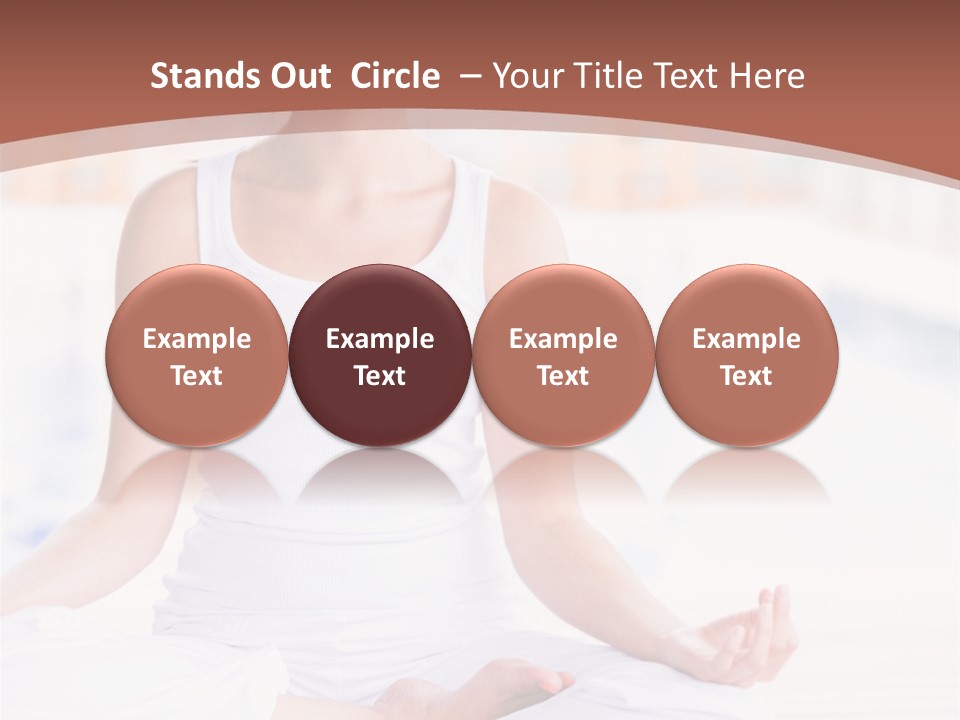 Stands Out Circle – Your Title Text Here

Example Text

Example Text

Example Text

Example Text